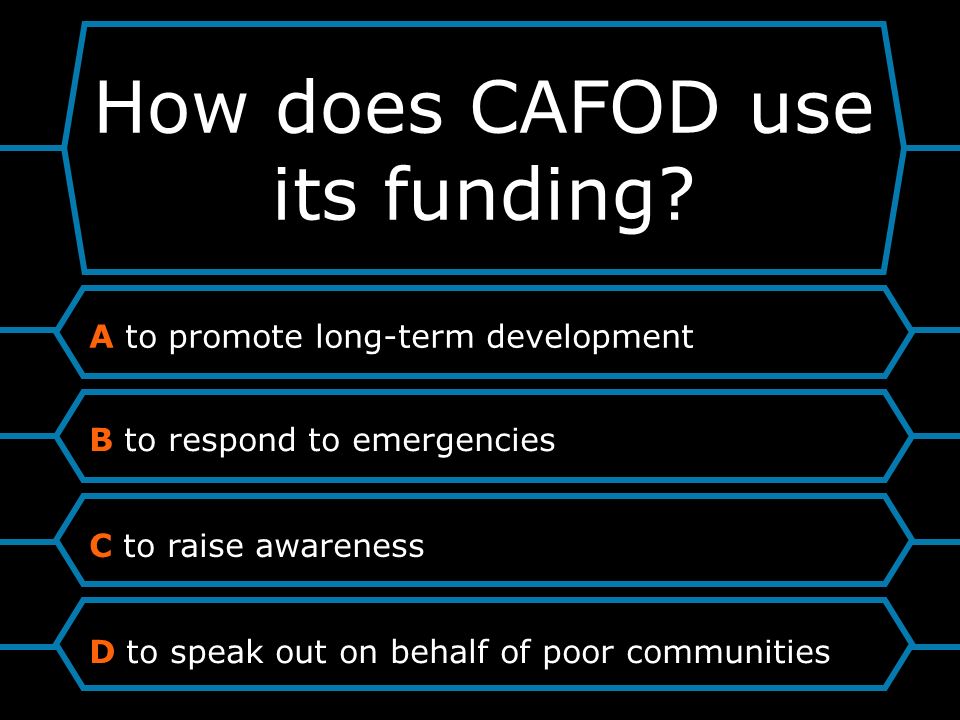 How does CAFOD use its funding?

A to promote long-term development

B to respond to emergencies

C to raise awareness

D to speak out on behalf of poor communities